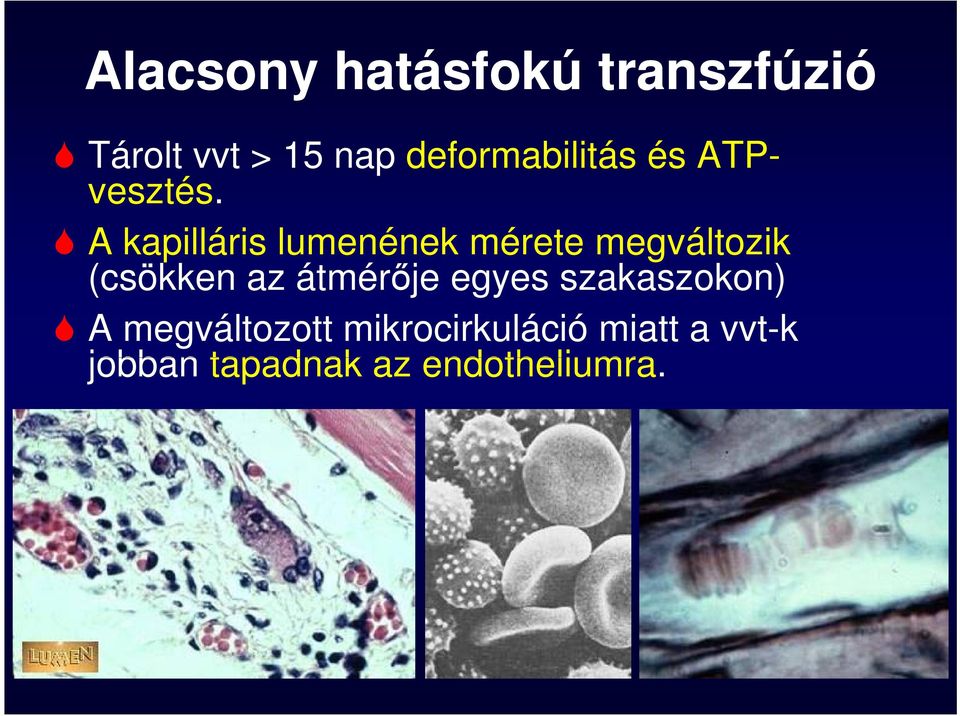 Alacsony hatásfokú transzfúzió

Tárolt vvt > 15 nap deformabilitás és ATP-vesztés.

A kapilláris lumenének mérete megváltozik (csökken az átmérője egyes szakaszokon)

A megváltozott mikrocirkuláció miatt a vvt-k jobban tapadnak az endotheliumra.

LUMEN